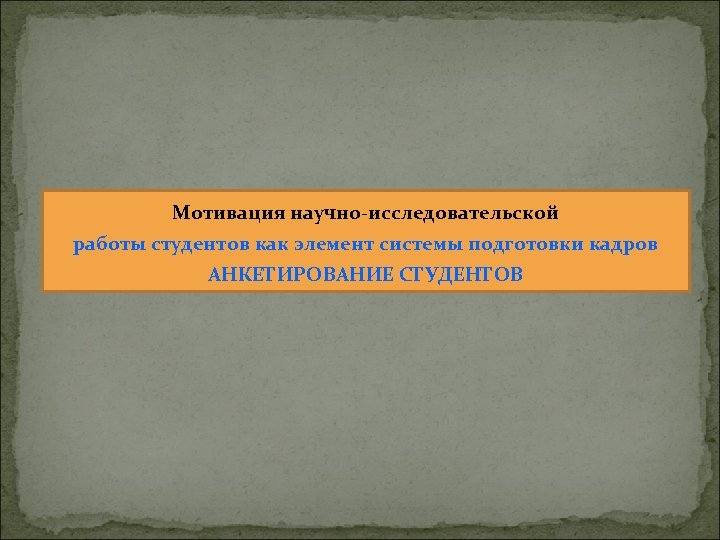 Мотивация научно-исследовательской
работы студентов как элемент системы подготовки кадров
АНКЕТИРОВАНИЕ СТУДЕНТОВ